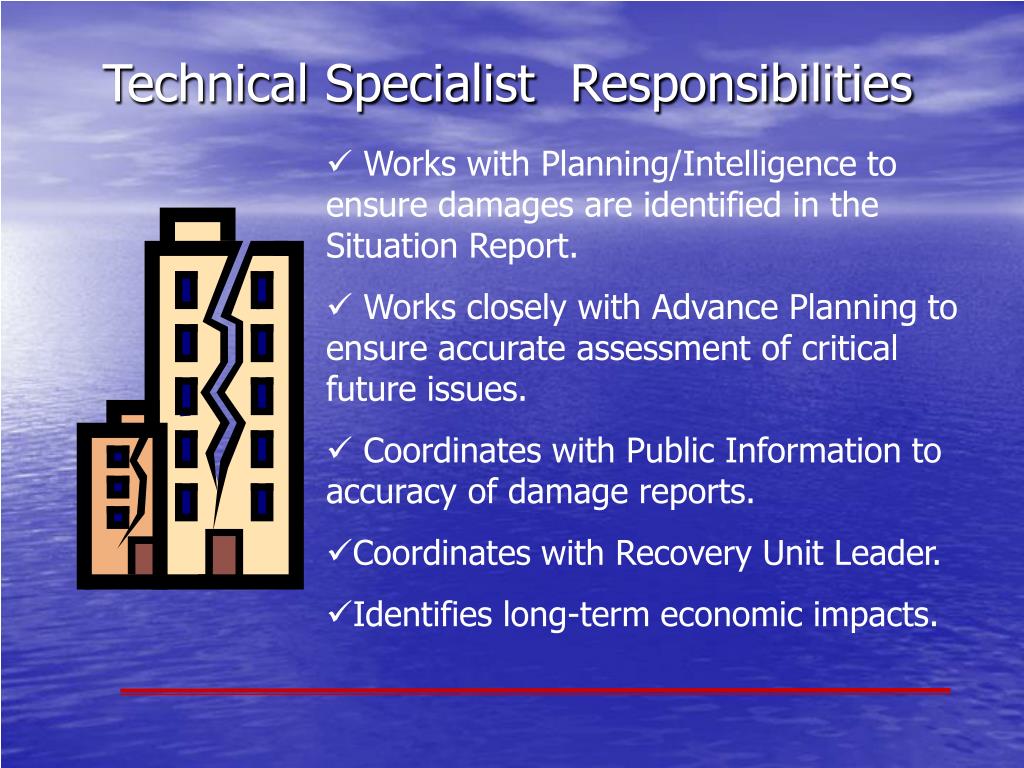 Technical Specialist Responsibilities

✓ Works with Planning/Intelligence to ensure damages are identified in the Situation Report.

✓ Works closely with Advance Planning to ensure accurate assessment of critical future issues.

✓ Coordinates with Public Information to accuracy of damage reports.

✓Coordinates with Recovery Unit Leader.

✓Identifies long-term economic impacts.